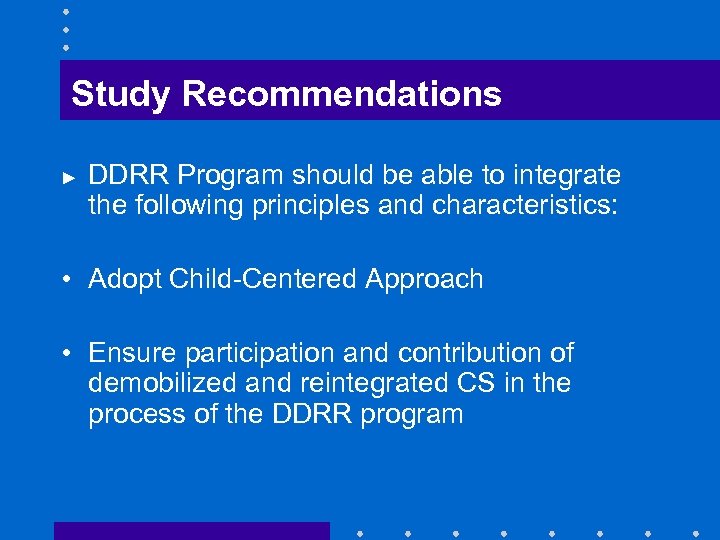 Study Recommendations

► DDRR Program should be able to integrate the following principles and characteristics:

• Adopt Child-Centered Approach

• Ensure participation and contribution of demobilized and reintegrated CS in the process of the DDRR program